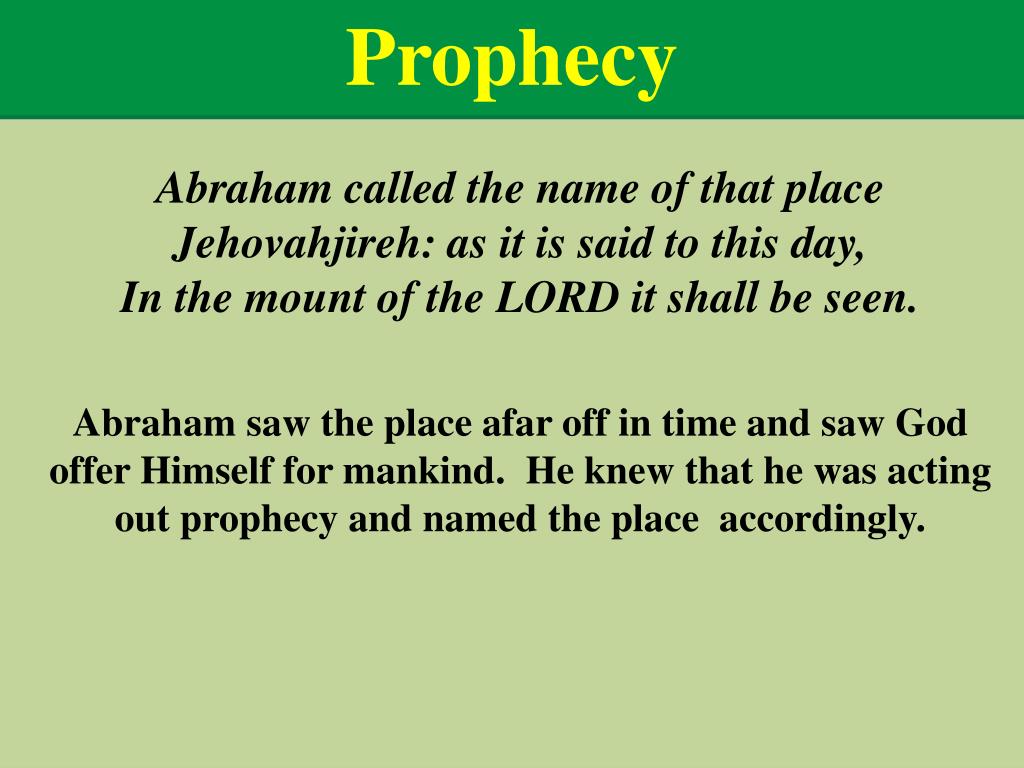 Prophecy

Abraham called the name of that place Jehovahjireh: as it is said to this day, In the mount of the LORD it shall be seen.

Abraham saw the place afar off in time and saw God offer Himself for mankind. He knew that he was acting out prophecy and named the place accordingly.